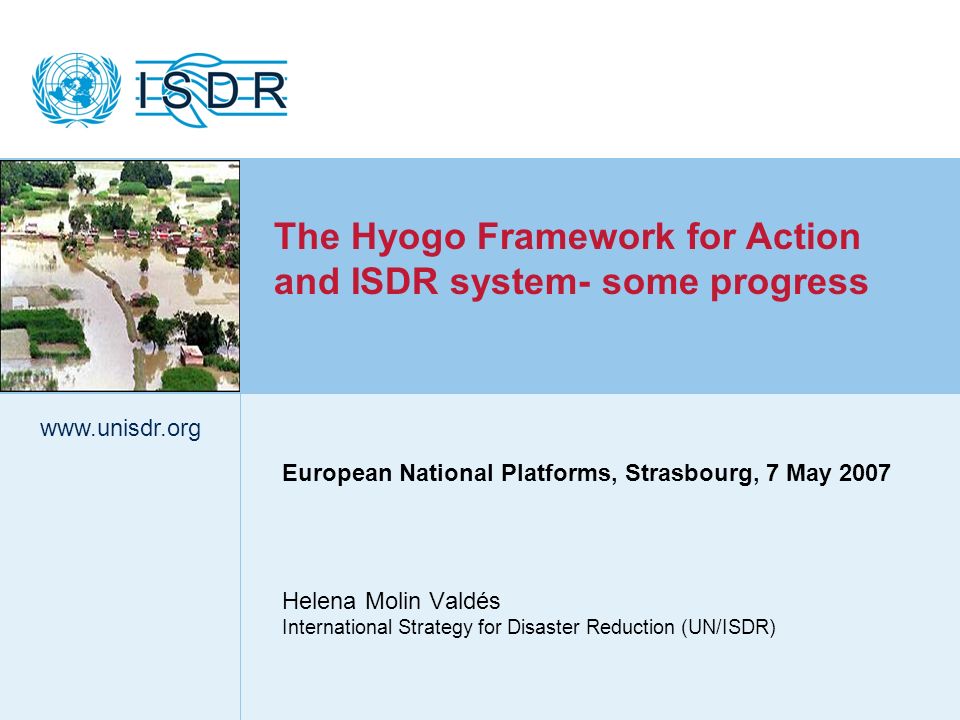 ISDR

The Hyogo Framework for Action and ISDR system- some progress

www.unisdr.org

European National Platforms, Strasbourg, 7 May 2007

Helena Molin Valdés
International Strategy for Disaster Reduction (UN/ISDR)